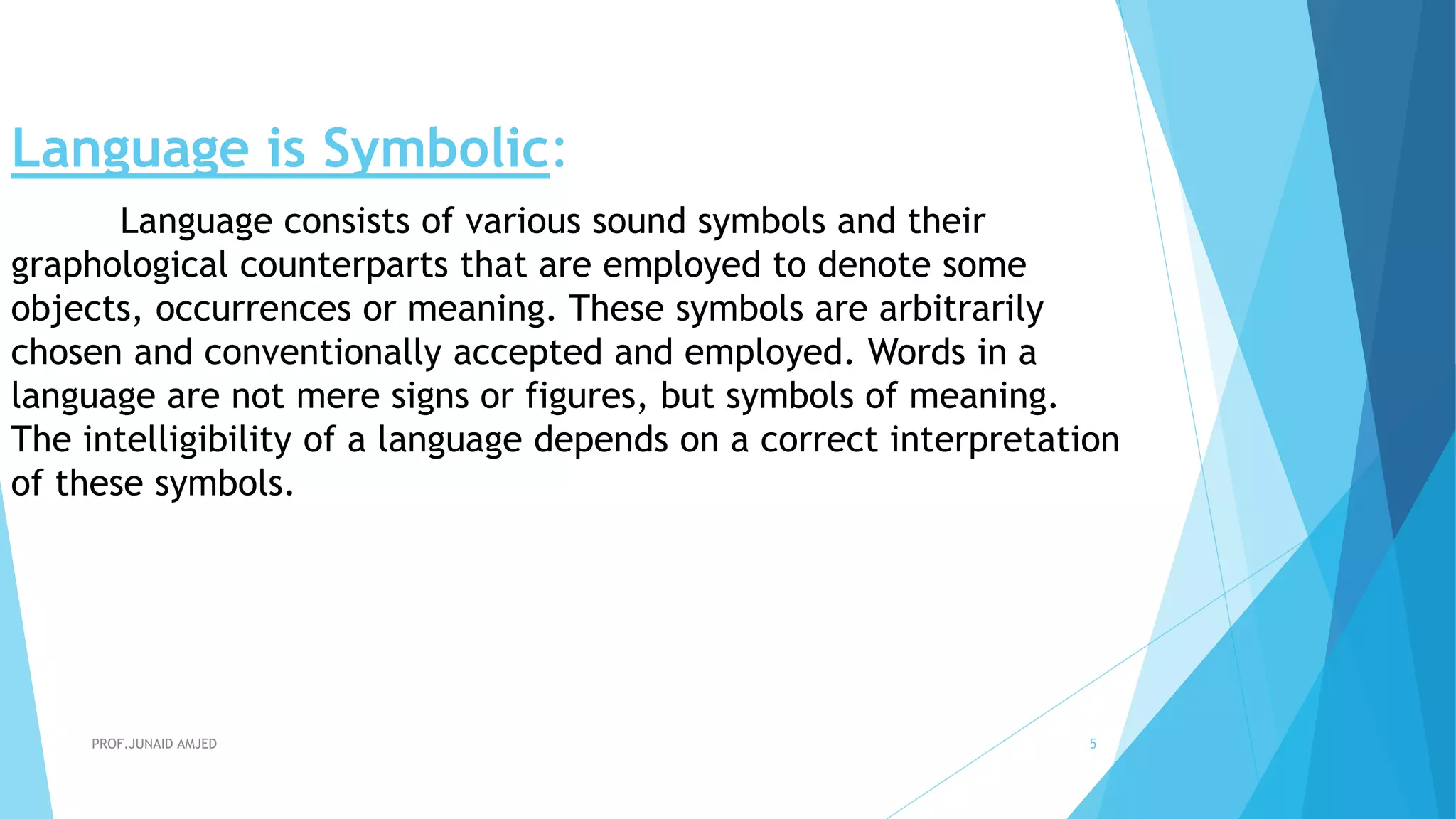 Language is Symbolic:

Language consists of various sound symbols and their graphological counterparts that are employed to denote some objects, occurrences or meaning. These symbols are arbitrarily chosen and conventionally accepted and employed. Words in a language are not mere signs or figures, but symbols of meaning. The intelligibility of a language depends on a correct interpretation of these symbols.

PROF.JUNAID AMJED

5